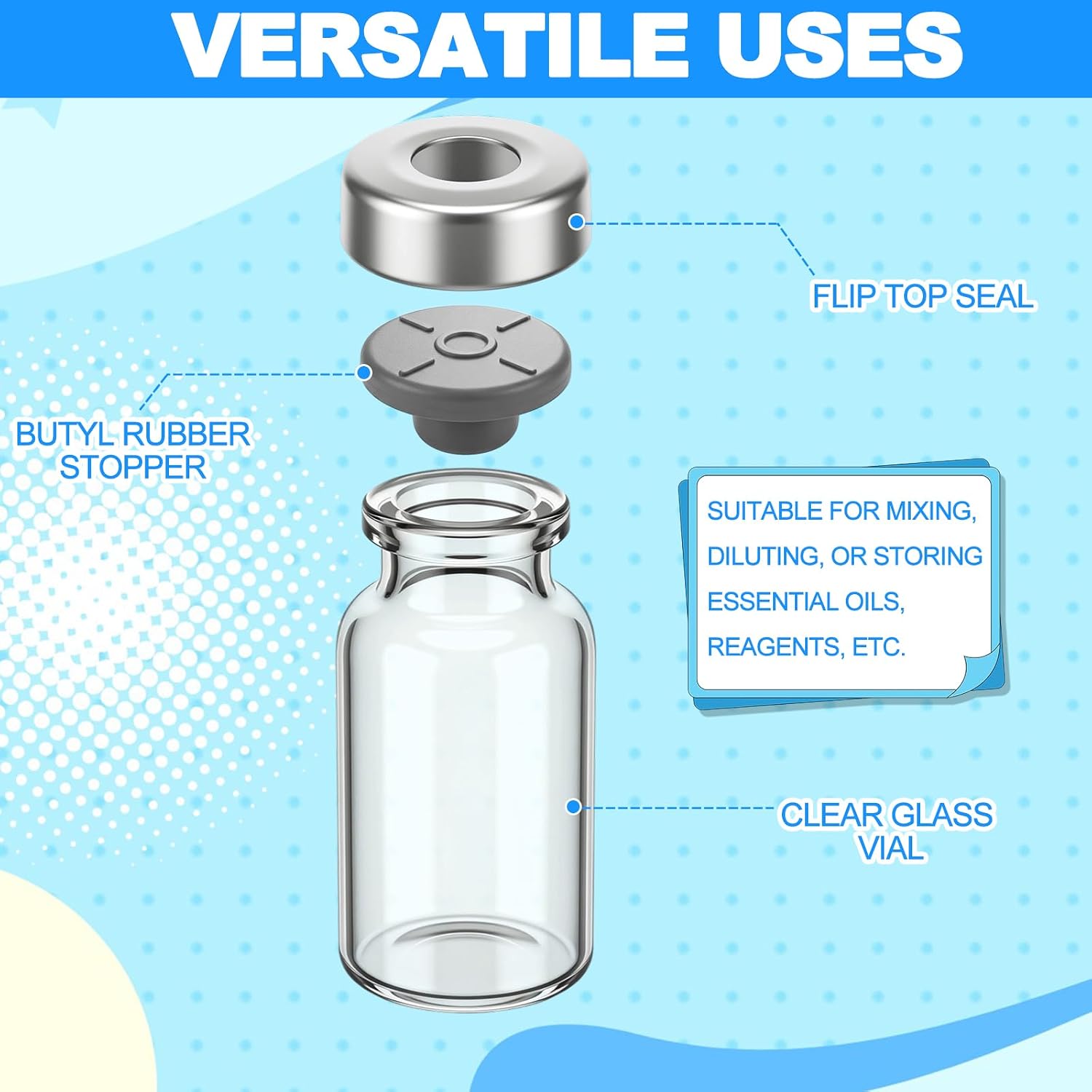 VERSATILE USES

FLIP TOP SEAL

BUTYL RUBBER STOPPER

SUITABLE FOR MIXING, DILUTING, OR STORING ESSENTIAL OILS, REAGENTS, ETC.

CLEAR GLASS VIAL